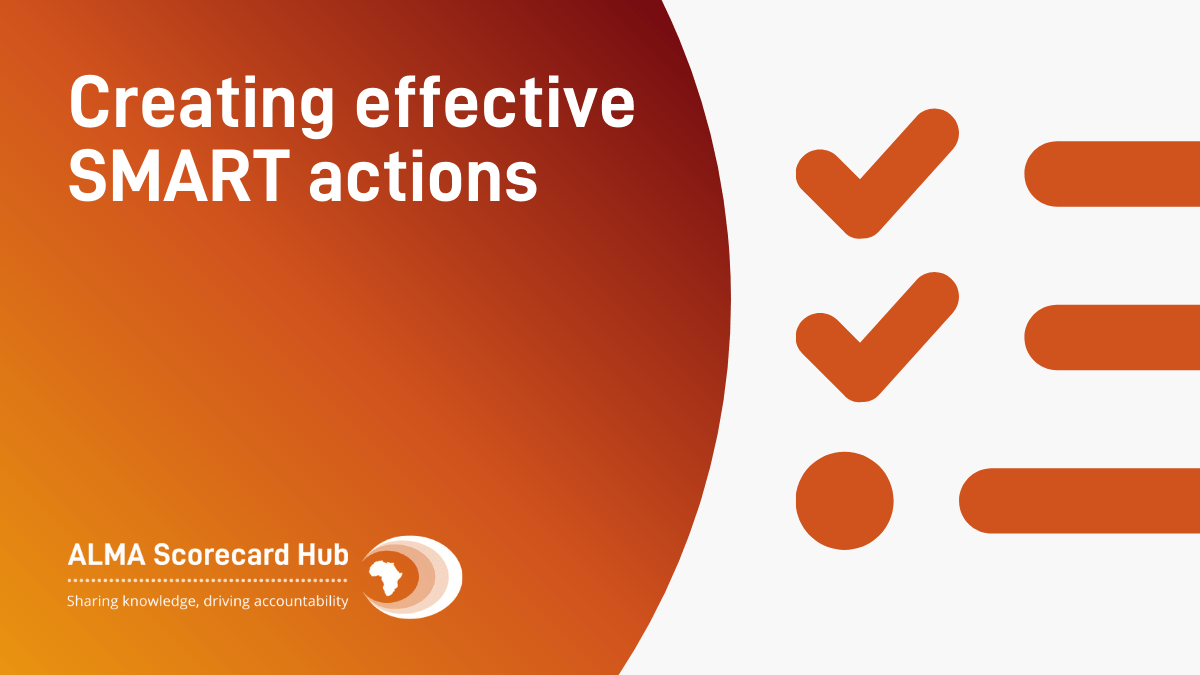 Creating effective SMART actions

ALMA Scorecard Hub

Sharing knowledge, driving accountability